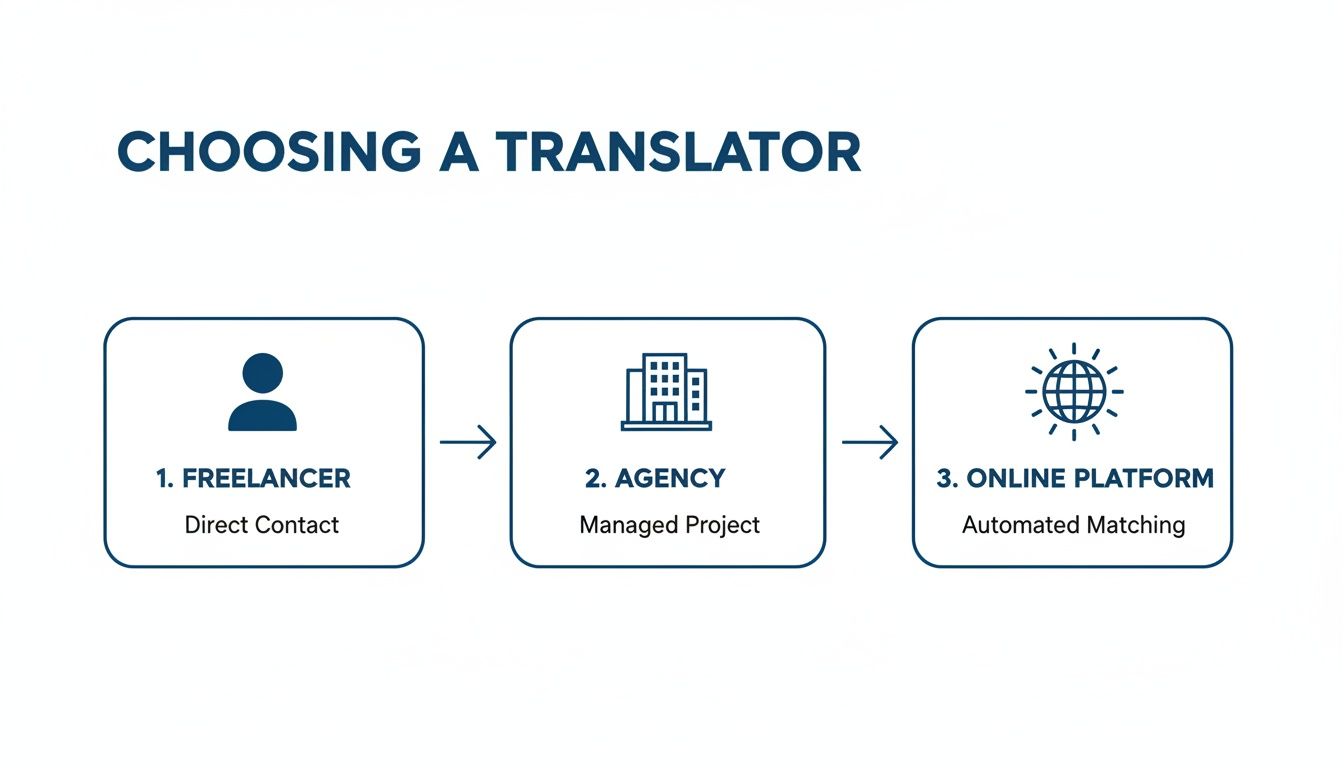 CHOOSING A TRANSLATOR

1. FREELANCER
Direct Contact

2. AGENCY
Managed Project

3. ONLINE PLATFORM
Automated Matching